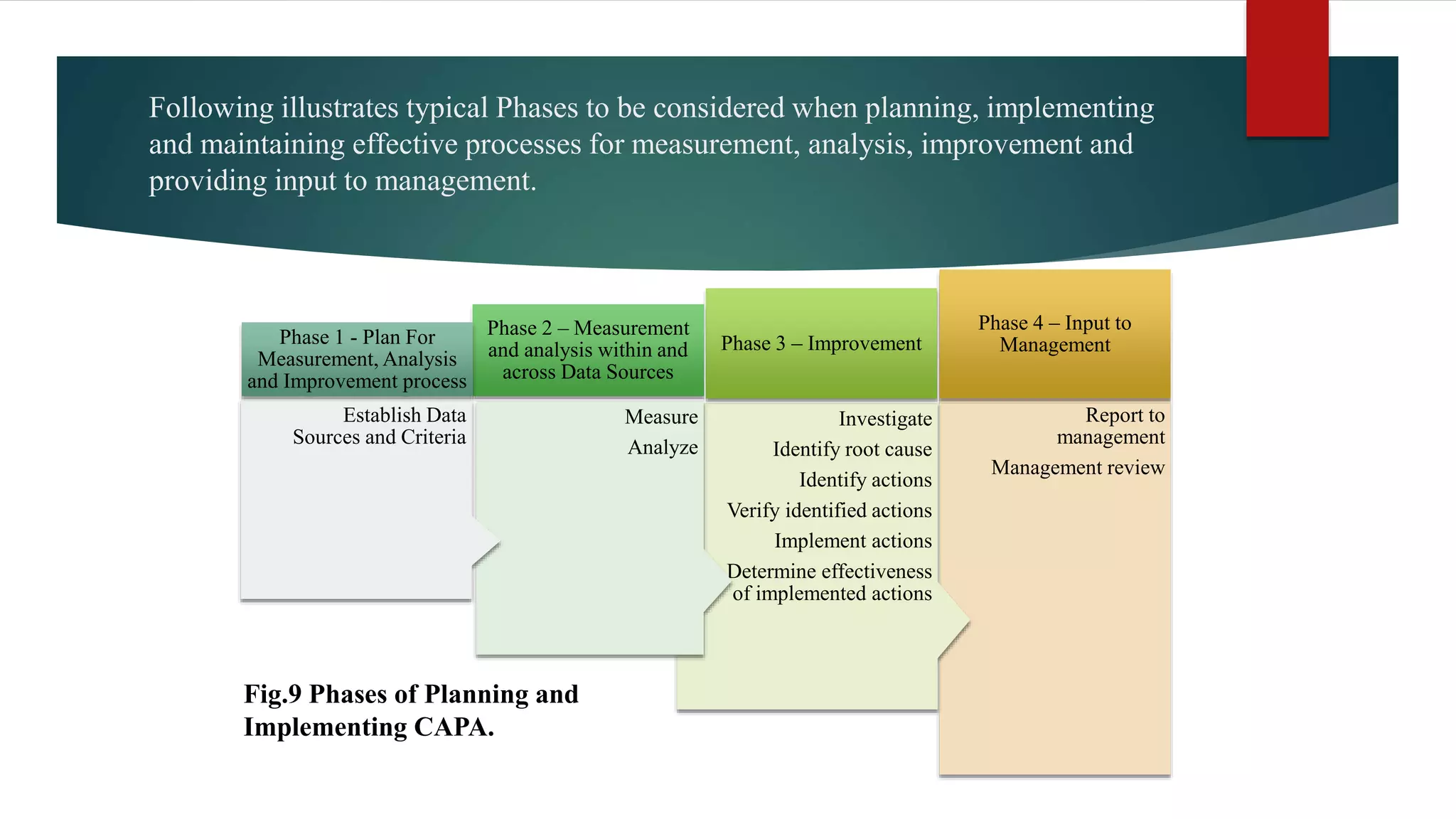 Following illustrates typical Phases to be considered when planning, implementing and maintaining effective processes for measurement, analysis, improvement and providing input to management.

Phase 1 - Plan For Measurement, Analysis and Improvement process

Establish Data Sources and Criteria

Phase 2 – Measurement and analysis within and across Data Sources

Measure

Analyze

Phase 3 – Improvement

Investigate

Identify root cause

Identify actions

Verify identified actions

Implement actions

Determine effectiveness of implemented actions

Phase 4 – Input to Management

Report to management

Management review

Fig.9 Phases of Planning and Implementing CAPA.